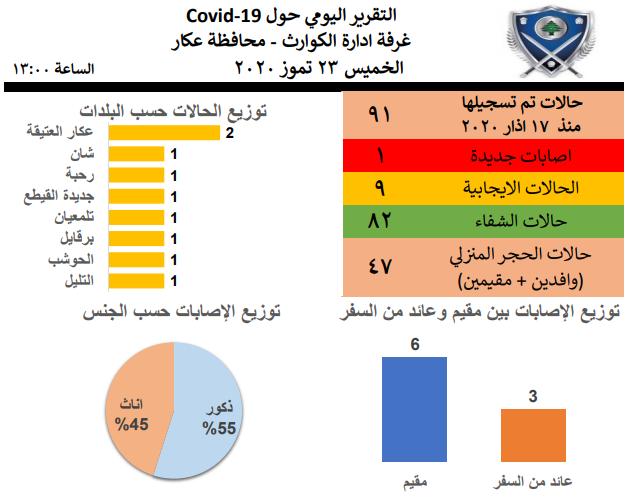 التقرير اليومي حول Covid-19
غرفة ادارة الكوارث - محافظة عكار
الخميس ٢٣ تموز ٢٠٢٠
الساعة ١٣:٠٠

| حالات تم تسجيلها منذ ١٧ اذار ٢٠٢٠ | ٩١ |
|---|---|
| اصابات جديدة | ١ |
| الحالات الايجابية | ٩ |
| حالات الشفاء | ٨٢ |
| حالات الحجر المنزلي (وافدين + مقيمين) | ٤٧ |

توزيع الحالات حسب البلدات
عكار العتيقة 2
شان 1
رحبة 1
جديدة القيطع 1
تلمعيان 1
برقايل 1
الحوشب 1
التليل 1

توزيع الإصابات بين مقيم وعائد من السفر
6
3
مقيم
عائد من السفر

توزيع الإصابات حسب الجنس
اناث %45
ذكور %55